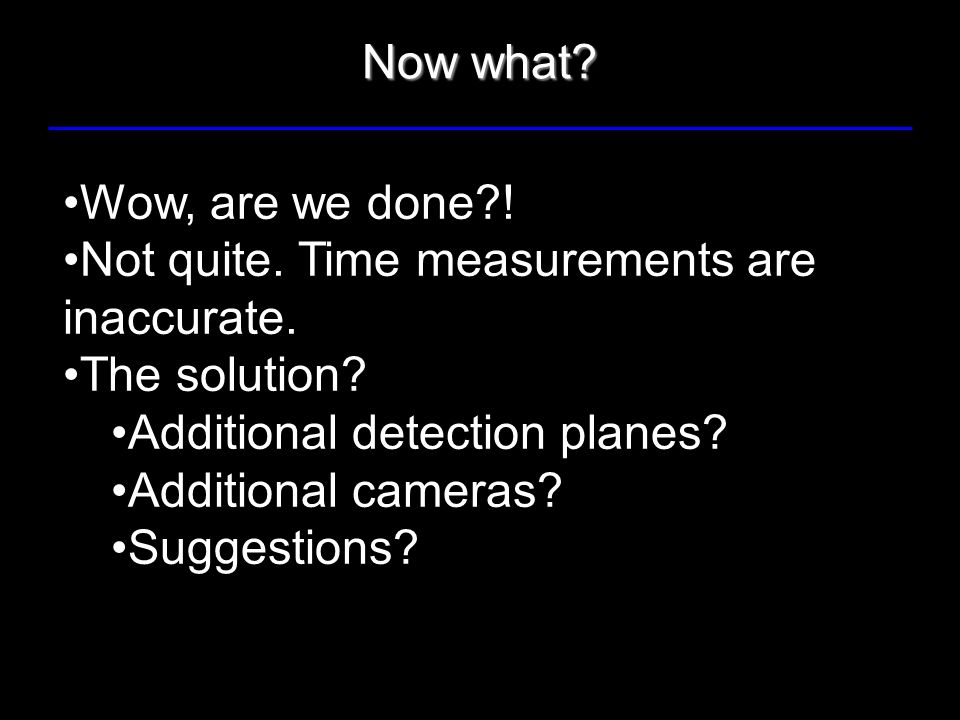 Now what?

•Wow, are we done?!
•Not quite. Time measurements are inaccurate.
•The solution?
•Additional detection planes?
•Additional cameras?
•Suggestions?